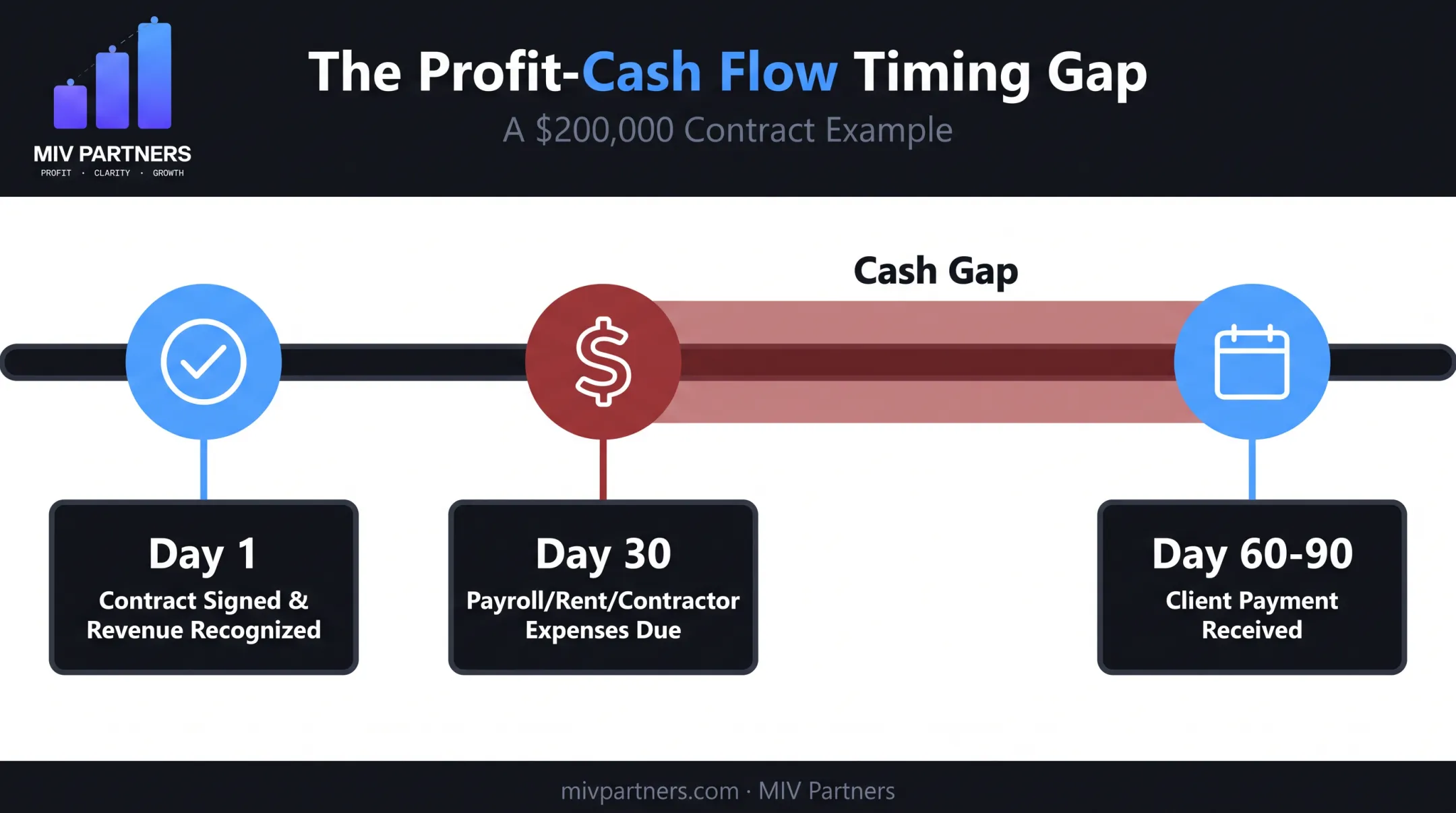 MIV PARTNERS
PROFIT · CLARITY · GROWTH

The Profit-Cash Flow Timing Gap
A \$200,000 Contract Example

Cash Gap

Day 1
Contract Signed & Revenue Recognized

Day 30
Payroll/Rent/Contractor Expenses Due

Day 60-90
Client Payment Received

mivpartners.com · MIV Partners